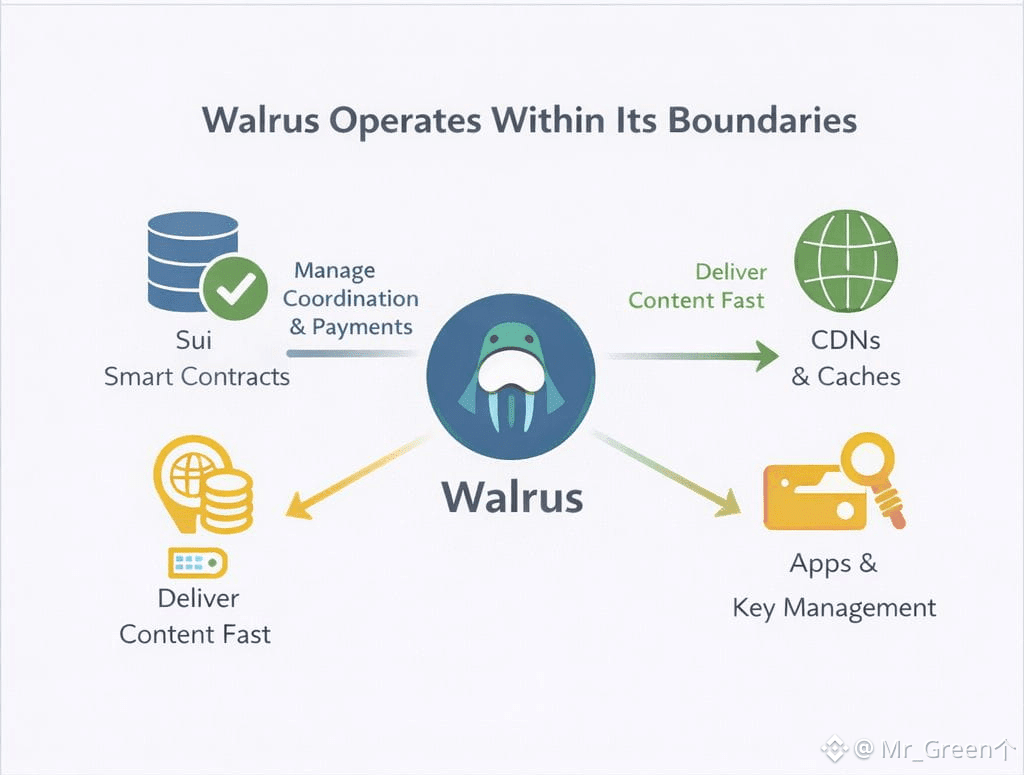 Walrus Operates Within Its Boundaries

Sui
Smart Contracts

Manage
Coordination
& Payments

Deliver
Content Fast

CDNs
& Caches

Walrus

Deliver
Content Fast

Apps &
Key Management

@ Mr_Green个